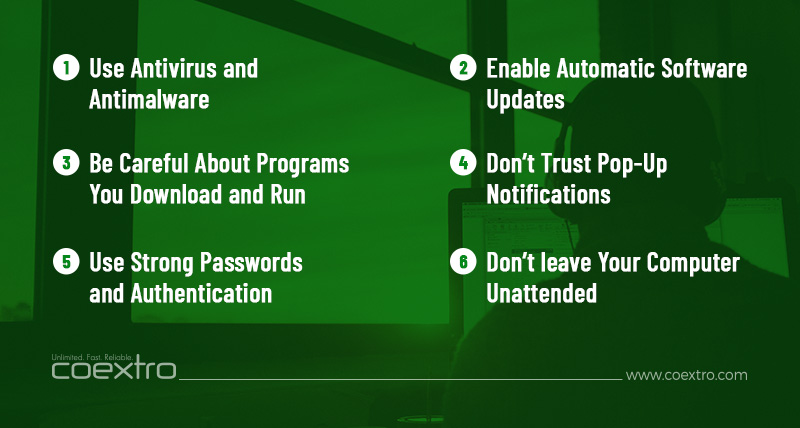 1 Use Antivirus and Antimalware

2 Enable Automatic Software Updates

3 Be Careful About Programs You Download and Run

4 Don't Trust Pop-Up Notifications

5 Use Strong Passwords and Authentication

6 Don't leave Your Computer Unattended

Unlimited. Fast. Reliable.
coextro

www.coextro.com